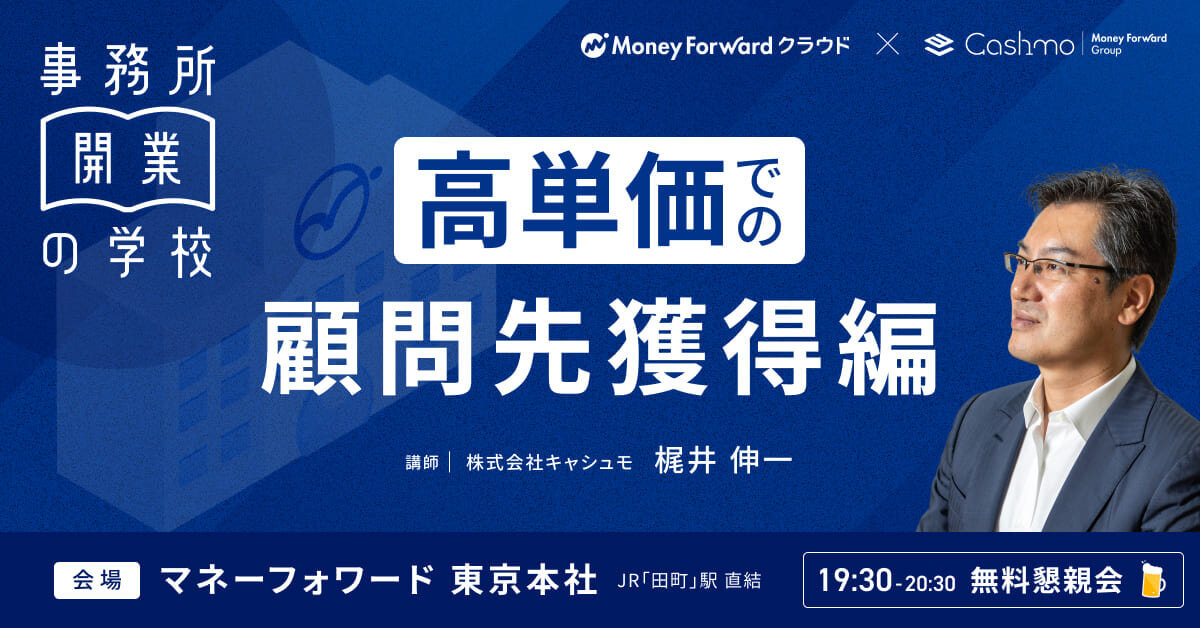 事務所
開業
の学校

Money Forward クラウド × Cashmo Money Forward Group

高単価での
顧問先獲得編

講師｜株式会社キャシュモ 梶井 伸一

会場 マネーフォワード 東京本社 JR「田町」駅 直結

19:30-20:30 無料懇親会